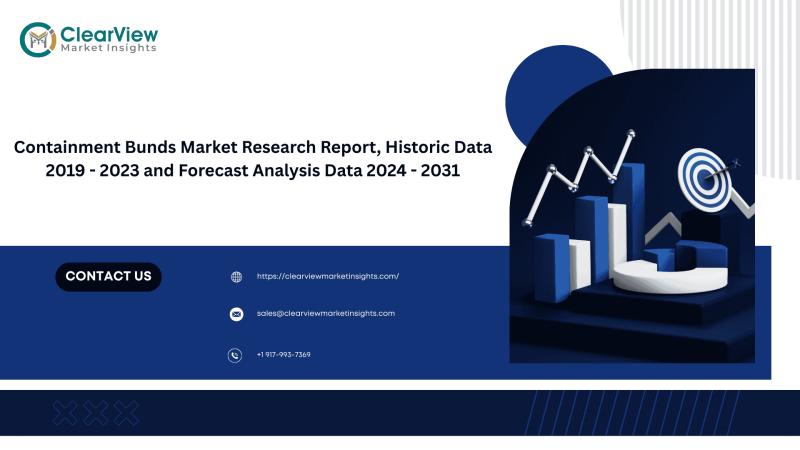 ClearView
Market Insights

Containment Bunds Market Research Report, Historic Data 2019 - 2023 and Forecast Analysis Data 2024 - 2031

CONTACT US

https://clearviewmarketinsights.com/

sales@clearviewmarketinsights.com

+1 917-993-7369